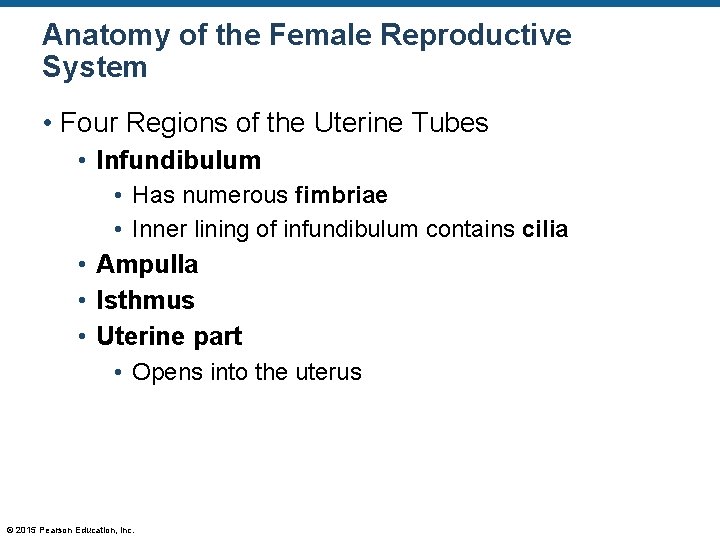 Anatomy of the Female Reproductive System

• Four Regions of the Uterine Tubes
• Infundibulum
• Has numerous fimbriae
• Inner lining of infundibulum contains cilia
• Ampulla
• Isthmus
• Uterine part
• Opens into the uterus

© 2015 Pearson Education, Inc.